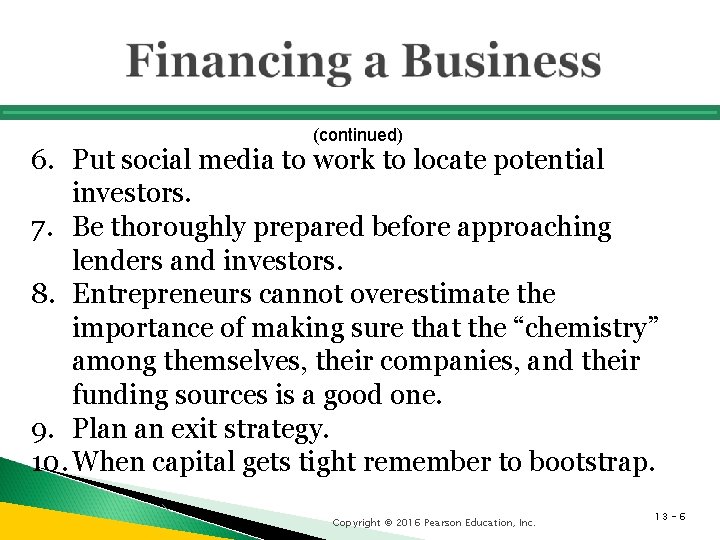 Financing a Business

(continued)

6. Put social media to work to locate potential investors.
7. Be thoroughly prepared before approaching lenders and investors.
8. Entrepreneurs cannot overestimate the importance of making sure that the “chemistry” among themselves, their companies, and their funding sources is a good one.
9. Plan an exit strategy.
10. When capital gets tight remember to bootstrap.

Copyright © 2016 Pearson Education, Inc.

13 - 6